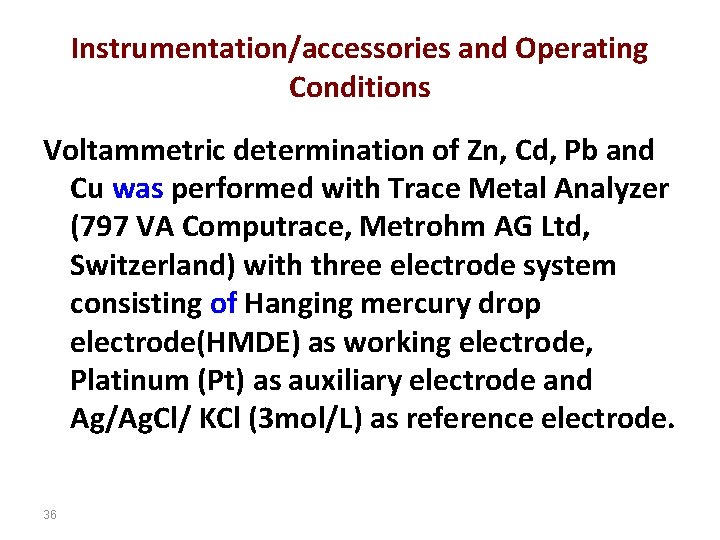 Instrumentation/accessories and Operating Conditions

Voltammetric determination of Zn, Cd, Pb and Cu was performed with Trace Metal Analyzer (797 VA Computrace, Metrohm AG Ltd, Switzerland) with three electrode system consisting of Hanging mercury drop electrode(HMDE) as working electrode, Platinum (Pt) as auxiliary electrode and Ag/AgCl/ KCl (3mol/L) as reference electrode.

36